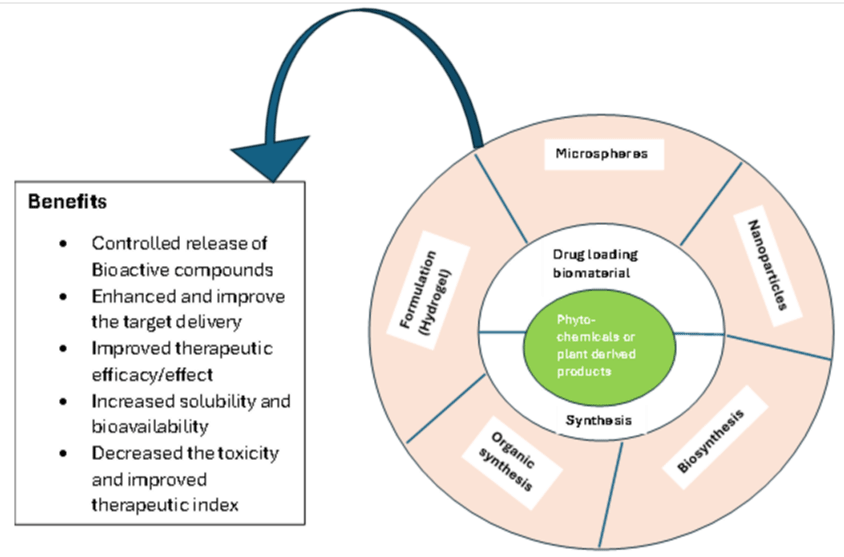 Benefits

- Controlled release of Bioactive compounds
- Enhanced and improve the target delivery
- Improved therapeutic efficacy/effect
- Increased solubility and bioavailability
- Decreased the toxicity and improved therapeutic index

Microspheres

Nanoparticles

Biosynthesis

Organic synthesis

Formulation (Hydrogel)

Drug loading biomaterial

Phyto-chemicals or plant derived products

Synthesis